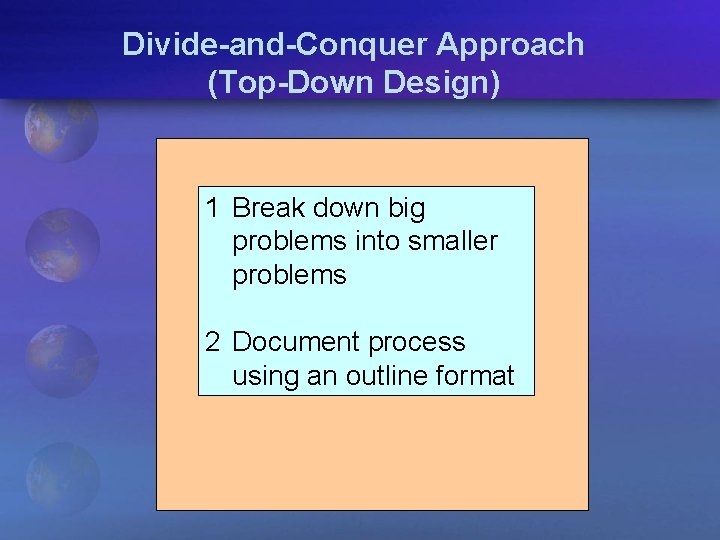 Divide-and-Conquer Approach
(Top-Down Design)

1 Break down big problems into smaller problems

2 Document process using an outline format